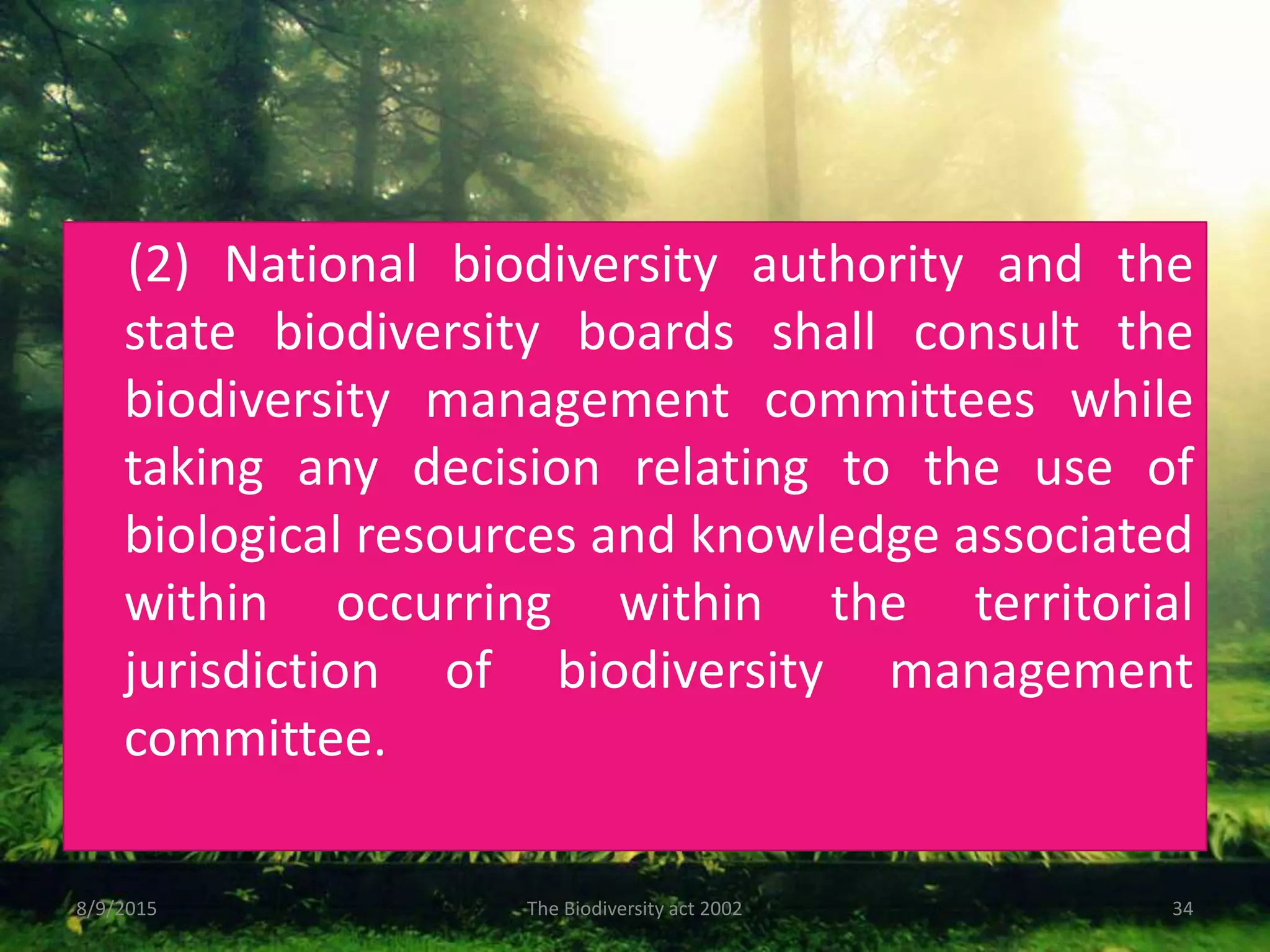 (2) National biodiversity authority and the state biodiversity boards shall consult the biodiversity management committees while taking any decision relating to the use of biological resources and knowledge associated within occurring within the territorial jurisdiction of biodiversity management committee.

8/9/2015

The Biodiversity act 2002

34